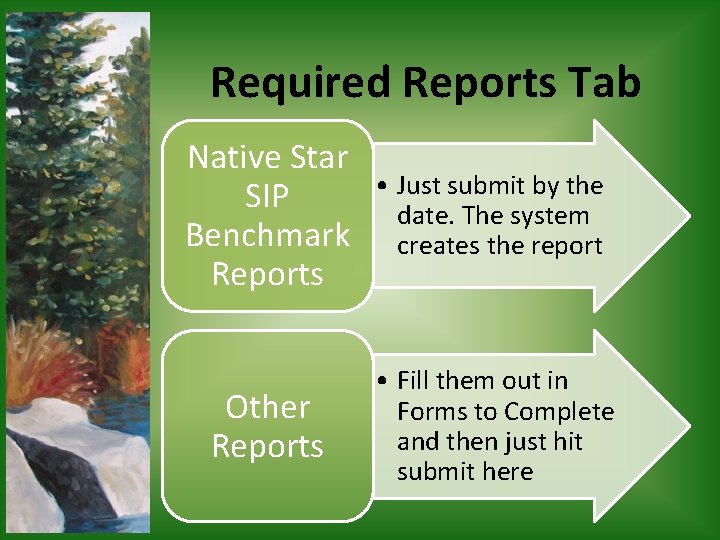 Required Reports Tab

Native Star SIP Benchmark Reports

• Just submit by the date. The system creates the report

Other Reports

• Fill them out in Forms to Complete and then just hit submit here